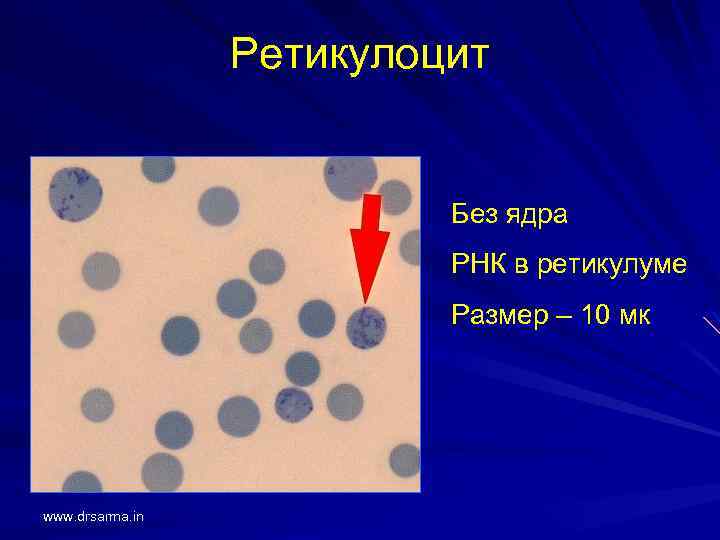 Ретикулоцит

Без ядра

РНК в ретикулуме

Размер – 10 мк

www.drsarma.in